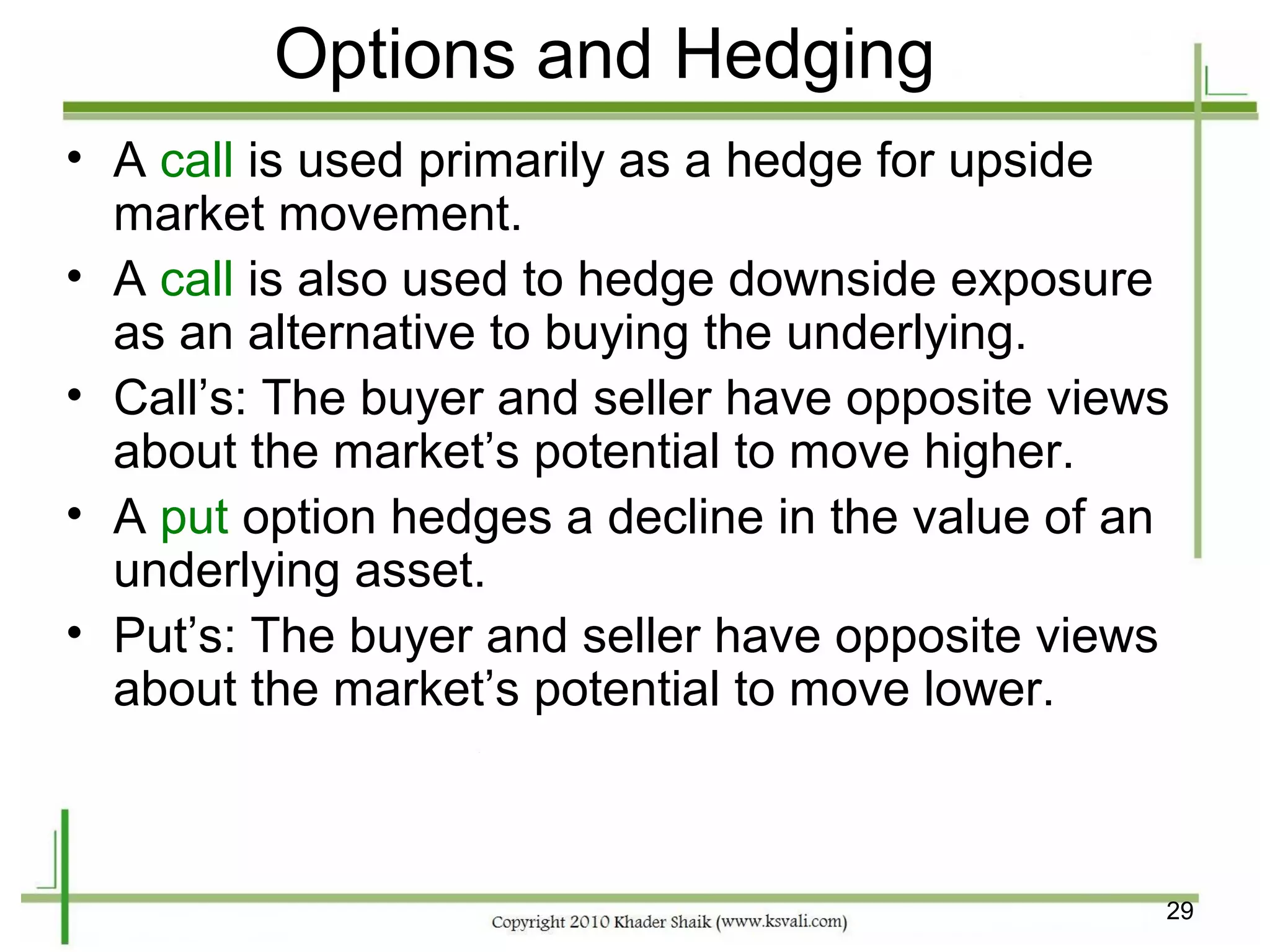 Options and Hedging

• A call is used primarily as a hedge for upside market movement.
• A call is also used to hedge downside exposure as an alternative to buying the underlying.
• Call’s: The buyer and seller have opposite views about the market’s potential to move higher.
• A put option hedges a decline in the value of an underlying asset.
• Put’s: The buyer and seller have opposite views about the market’s potential to move lower.

29

Copyright 2010 Khader Shaik (www.ksvali.com)